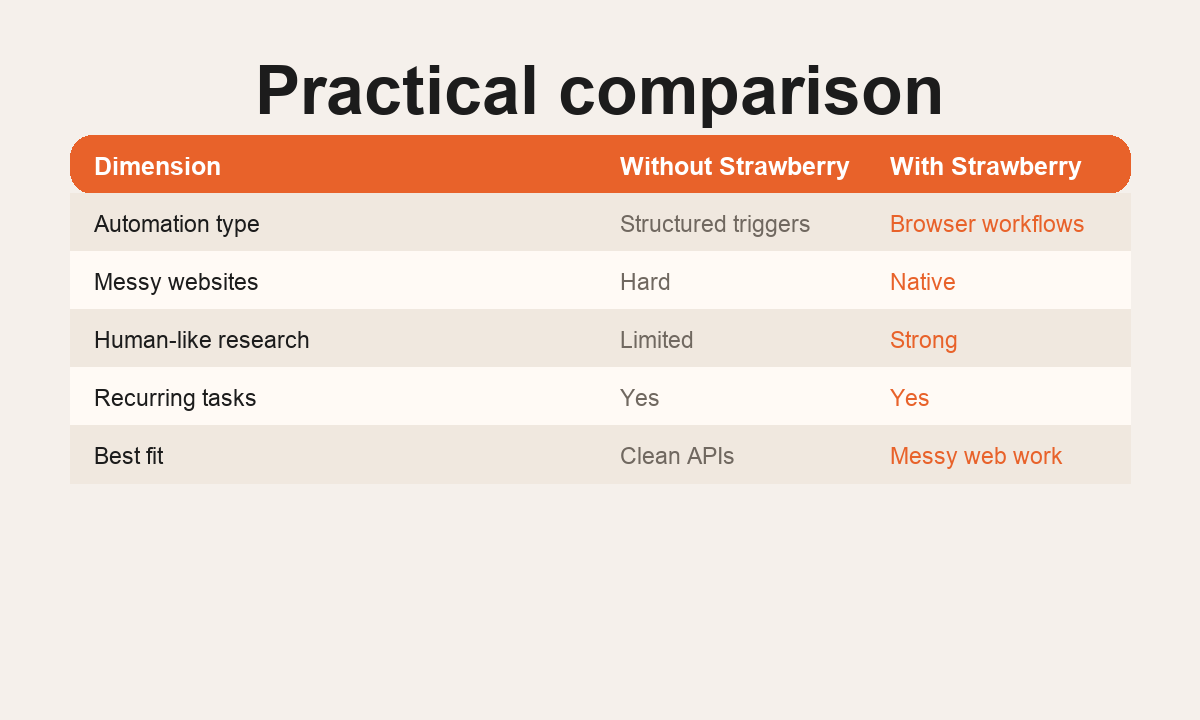 Practical comparison

| Dimension | Without Strawberry | With Strawberry |
|---|---|---|
| Automation type | Structured triggers | Browser workflows |
| Messy websites | Hard | Native |
| Human-like research | Limited | Strong |
| Recurring tasks | Yes | Yes |
| Best fit | Clean APIs | Messy web work |